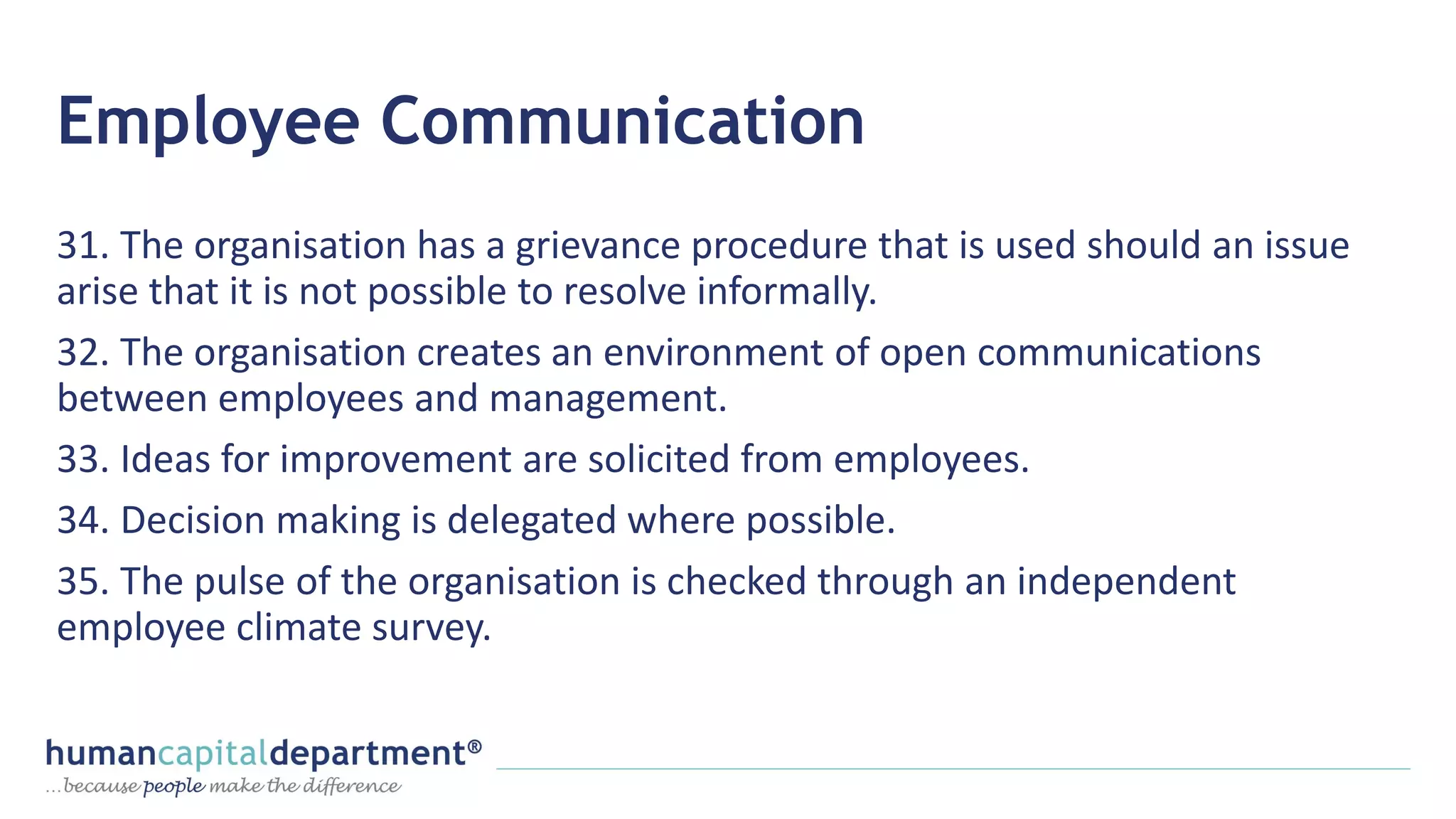 Employee Communication

31. The organisation has a grievance procedure that is used should an issue arise that it is not possible to resolve informally.

32. The organisation creates an environment of open communications between employees and management.

33. Ideas for improvement are solicited from employees.

34. Decision making is delegated where possible.

35. The pulse of the organisation is checked through an independent employee climate survey.

humancapitaldepartment®
...because people make the difference